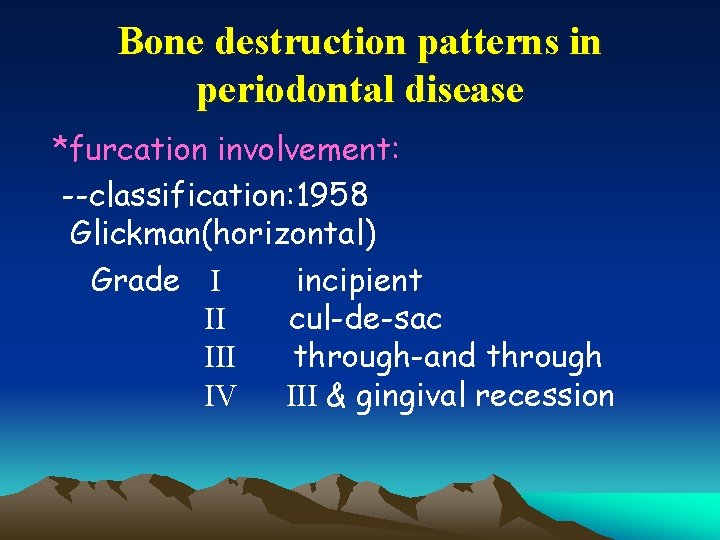 Bone destruction patterns in periodontal disease

*furcation involvement:

--classification:1958
Glickman(horizontal)

Grade I incipient
II cul-de-sac
III through-and through
IV III & gingival recession